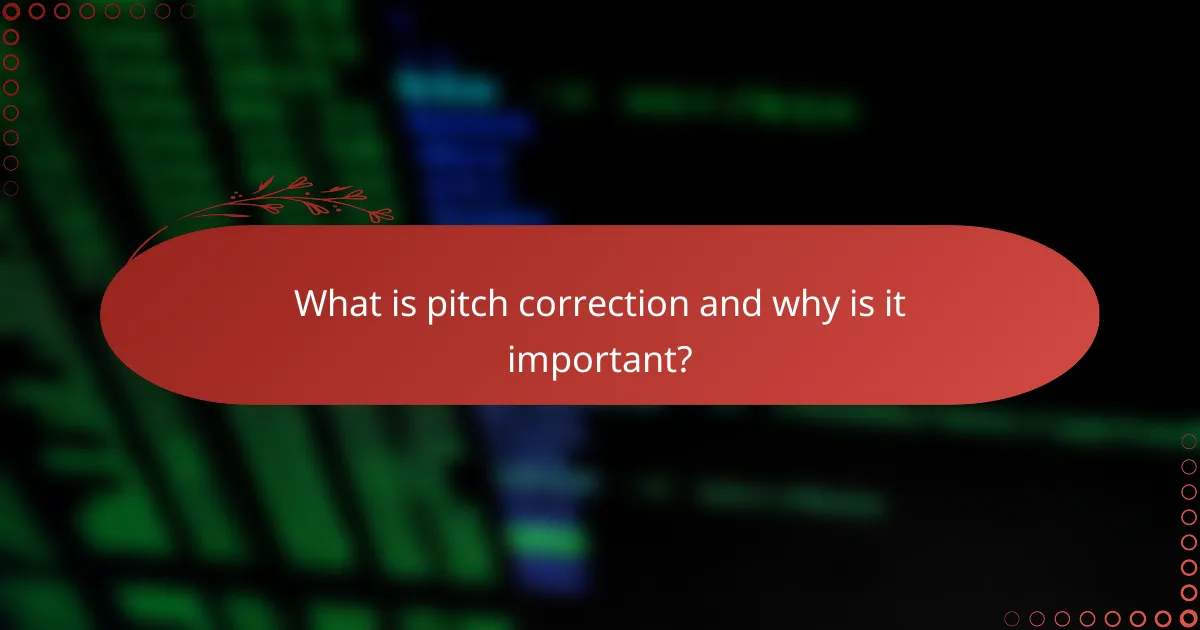 What is pitch correction and why is it important?